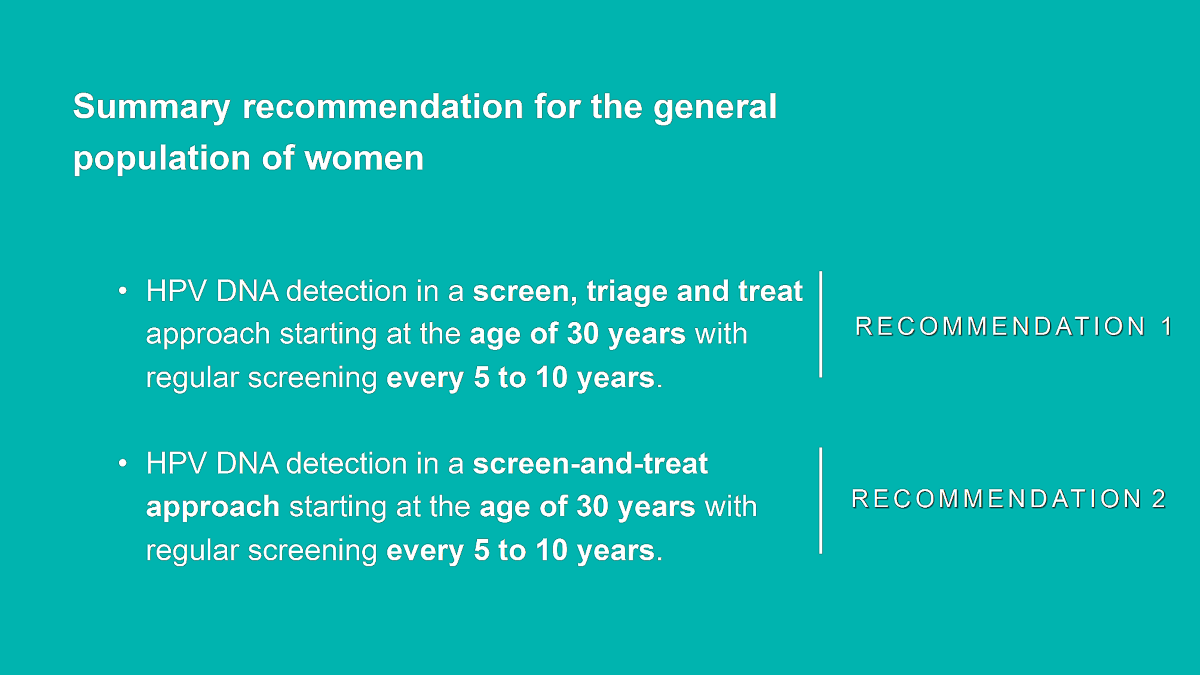 Summary recommendation for the general population of women

• HPV DNA detection in a screen, triage and treat approach starting at the age of 30 years with regular screening every 5 to 10 years.

RECOMMENDATION 1

• HPV DNA detection in a screen-and-treat approach starting at the age of 30 years with regular screening every 5 to 10 years.

RECOMMENDATION 2